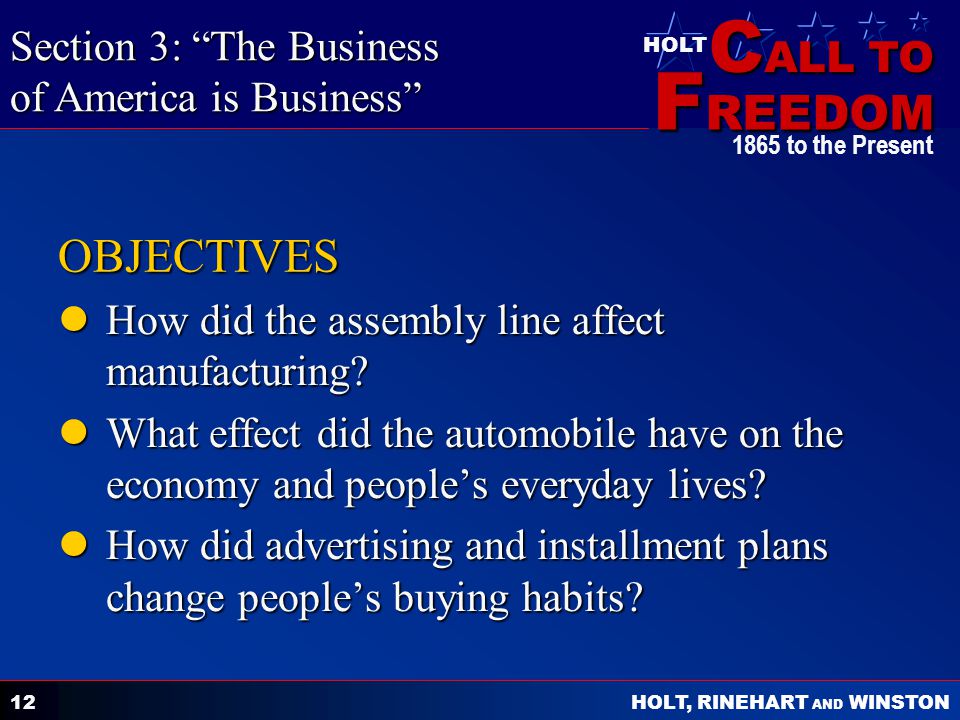 Section 3: “The Business of America is Business”

HOLT CALL TO FREEDOM
1865 to the Present

OBJECTIVES

How did the assembly line affect manufacturing?

What effect did the automobile have on the economy and people’s everyday lives?

How did advertising and installment plans change people’s buying habits?

12

HOLT, RINEHART AND WINSTON